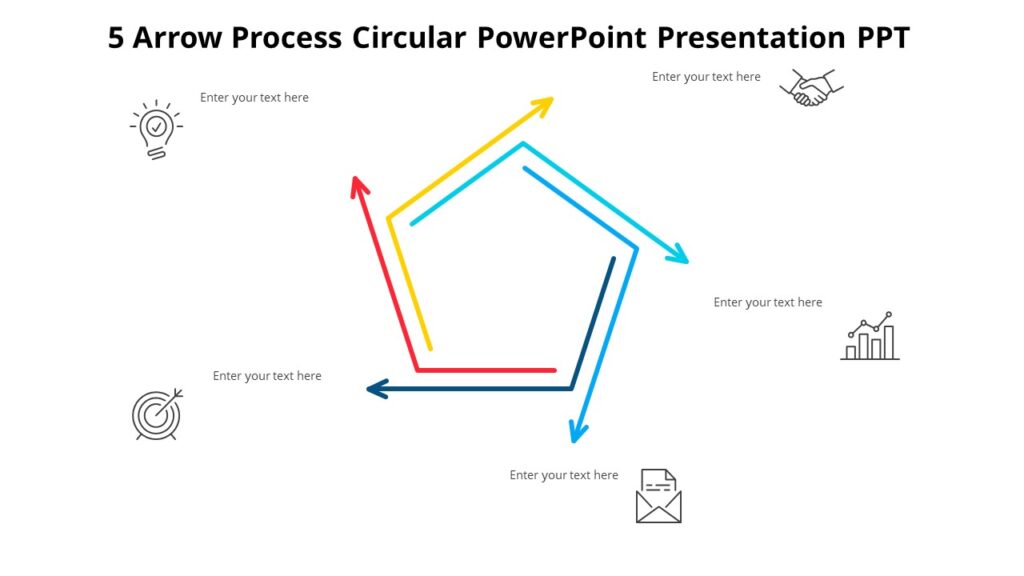 5 Arrow Process Circular PowerPoint Presentation PPT

Enter your text here

Enter your text here

Enter your text here

Enter your text here

Enter your text here